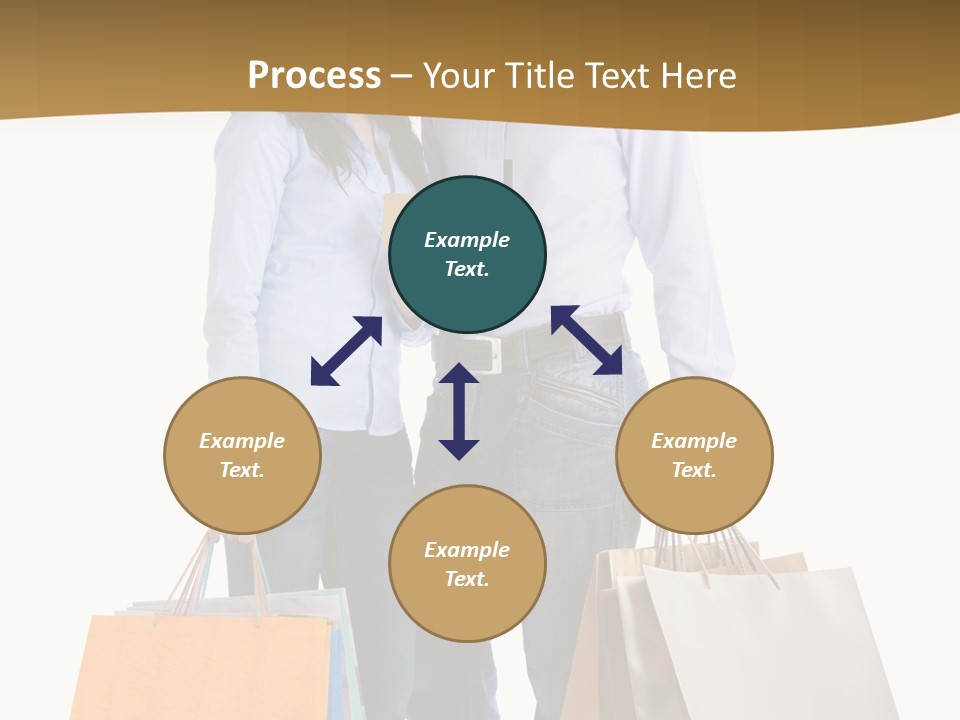 Process – Your Title Text Here

Example Text.

Example Text.

Example Text.

Example Text.